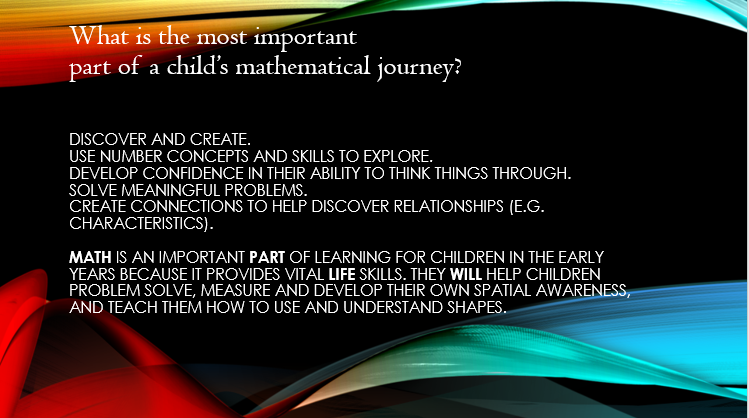 What is the most important part of a child's mathematical journey?

DISCOVER AND CREATE.
USE NUMBER CONCEPTS AND SKILLS TO EXPLORE.
DEVELOP CONFIDENCE IN THEIR ABILITY TO THINK THINGS THROUGH.
SOLVE MEANINGFUL PROBLEMS.
CREATE CONNECTIONS TO HELP DISCOVER RELATIONSHIPS (E.G. CHARACTERISTICS).

MATH IS AN IMPORTANT PART OF LEARNING FOR CHILDREN IN THE EARLY YEARS BECAUSE IT PROVIDES VITAL LIFE SKILLS. THEY WILL HELP CHILDREN PROBLEM SOLVE, MEASURE AND DEVELOP THEIR OWN SPATIAL AWARENESS, AND TEACH THEM HOW TO USE AND UNDERSTAND SHAPES.